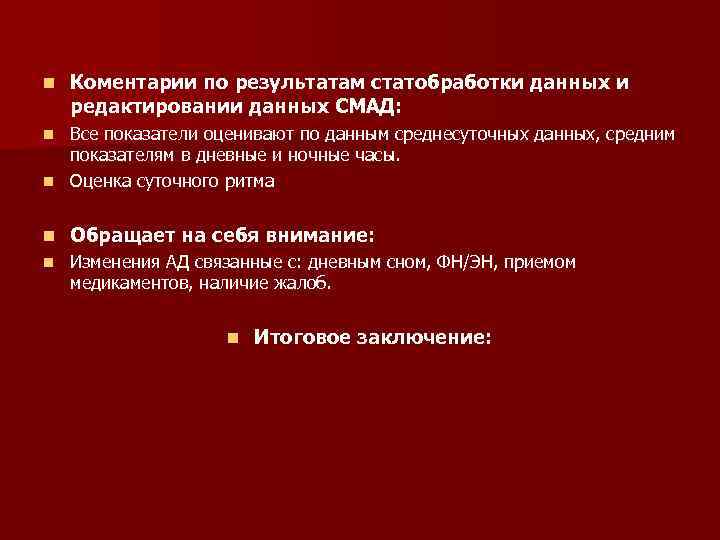 Коментарии по результатам статобработки данных и редактировании данных СМАД:

Все показатели оценивают по данным среднесуточных данных, средним показателям в дневные и ночные часы.

Оценка суточного ритма

Обращает на себя внимание:

Изменения АД связанные с: дневным сном, ФН/ЭН, приемом медикаментов, наличие жалоб.

Итоговое заключение: